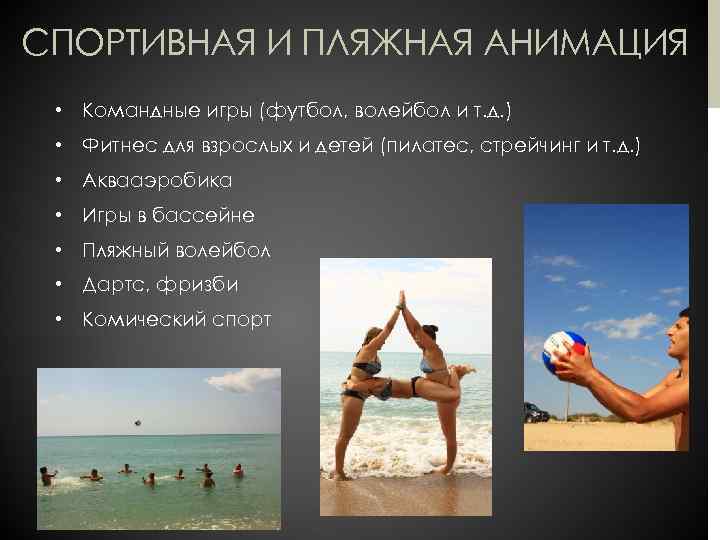 СПОРТИВНАЯ И ПЛЯЖНАЯ АНИМАЦИЯ

• Командные игры (футбол, волейбол и т.д.)
• Фитнес для взрослых и детей (пилатес, стрейчинг и т.д.)
• Аквааэробика
• Игры в бассейне
• Пляжный волейбол
• Дартс, фризби
• Комический спорт